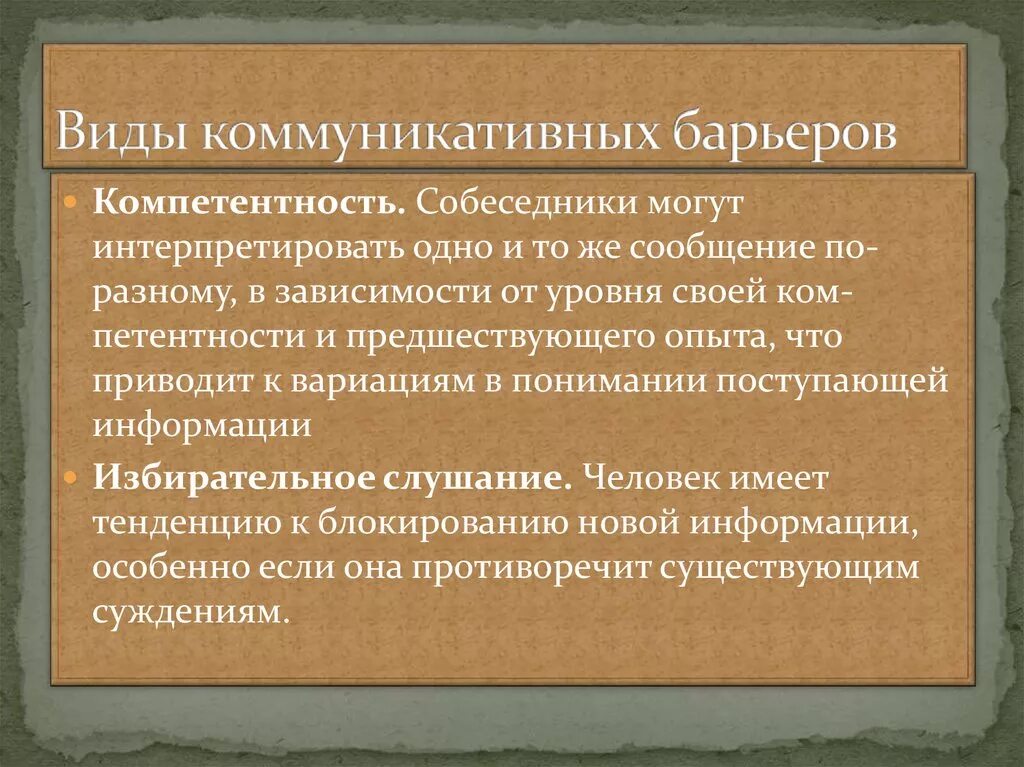 Виды коммуникативных барьеров

Компетентность. Собеседники могут интерпретировать одно и то же сообщение по-разному, в зависимости от уровня своей компетентности и предшествующего опыта, что приводит к вариациям в понимании поступающей информации

Избирательное слушание. Человек имеет тенденцию к блокированию новой информации, особенно если она противоречит существующим суждениям.